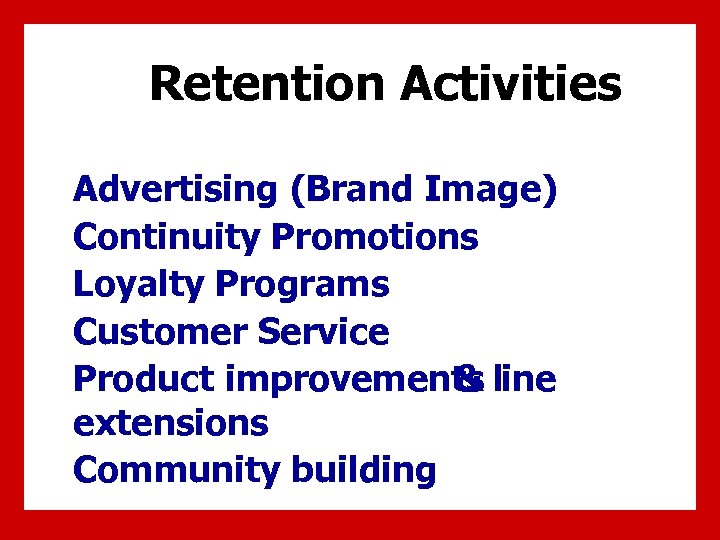 Retention Activities

Advertising (Brand Image)
Continuity Promotions
Loyalty Programs
Customer Service
Product improvements & line extensions
Community building